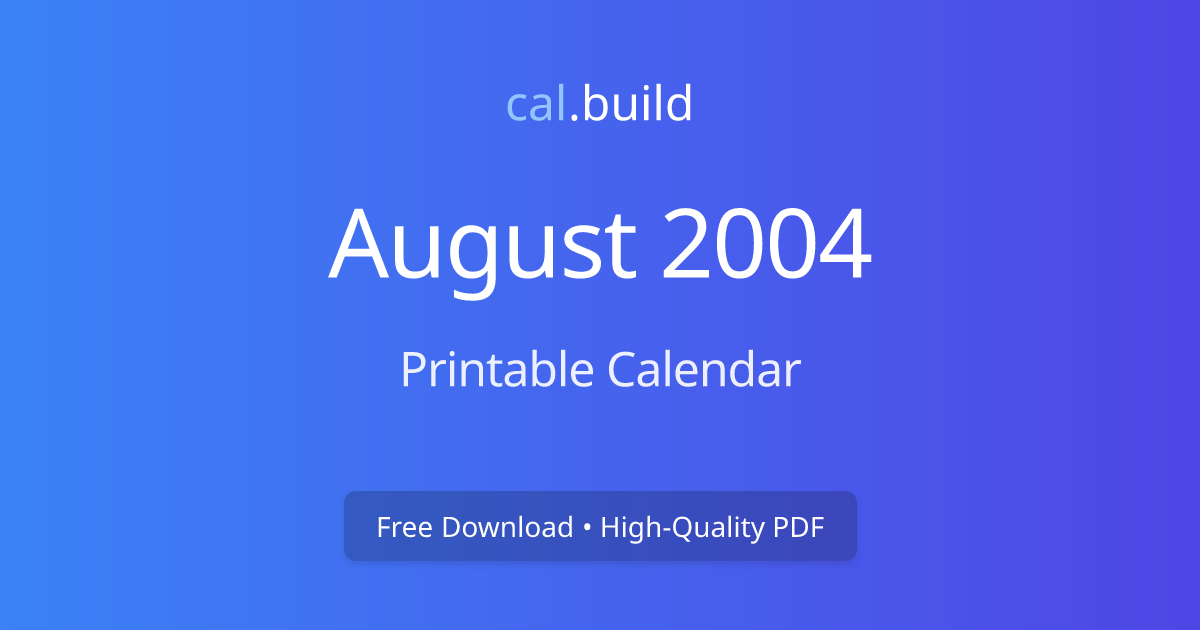 cal.build

August 2004

Printable Calendar

Free Download • High-Quality PDF